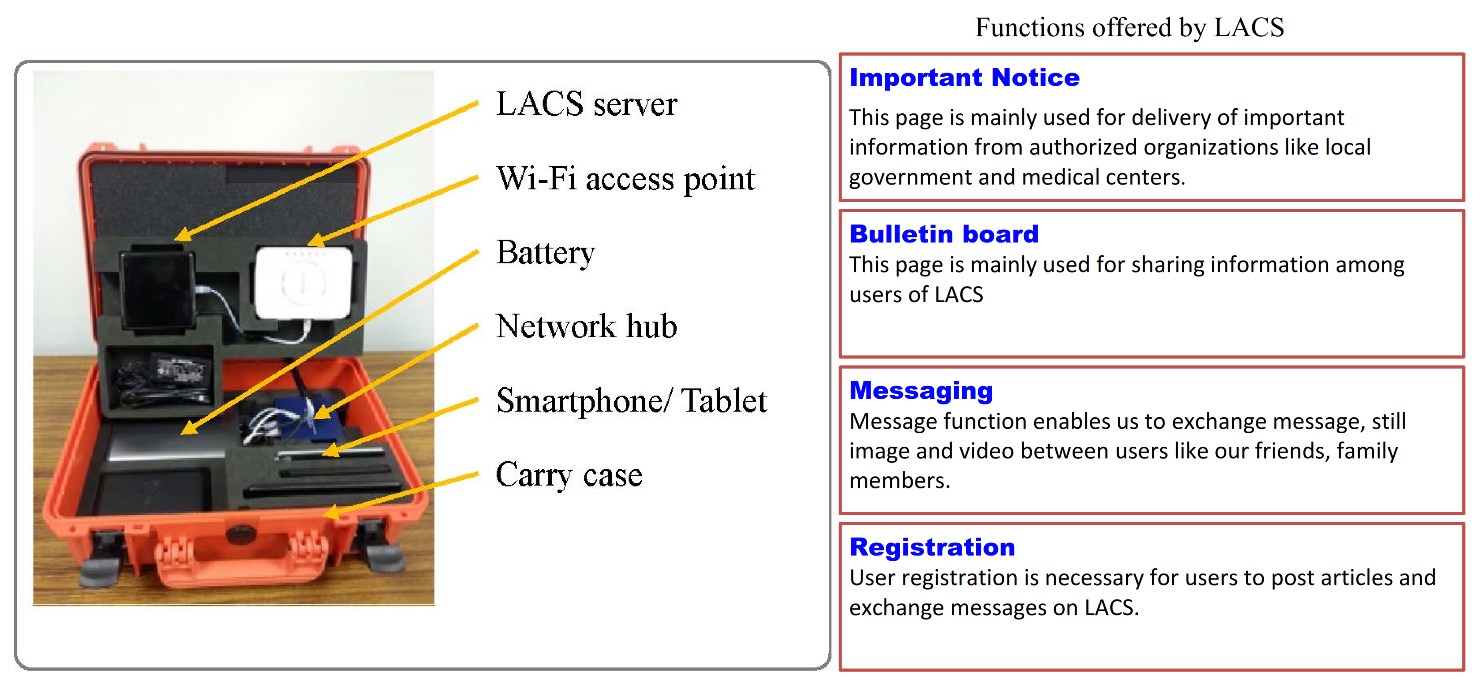 LACS server

Wi-Fi access point

Battery

Network hub

Smartphone/ Tablet

Carry case

Functions offered by LACS

Important Notice
This page is mainly used for delivery of important information from authorized organizations like local government and medical centers.

Bulletin board
This page is mainly used for sharing information among users of LACS

Messaging
Message function enables us to exchange message, still image and video between users like our friends, family members.

Registration
User registration is necessary for users to post articles and exchange messages on LACS.